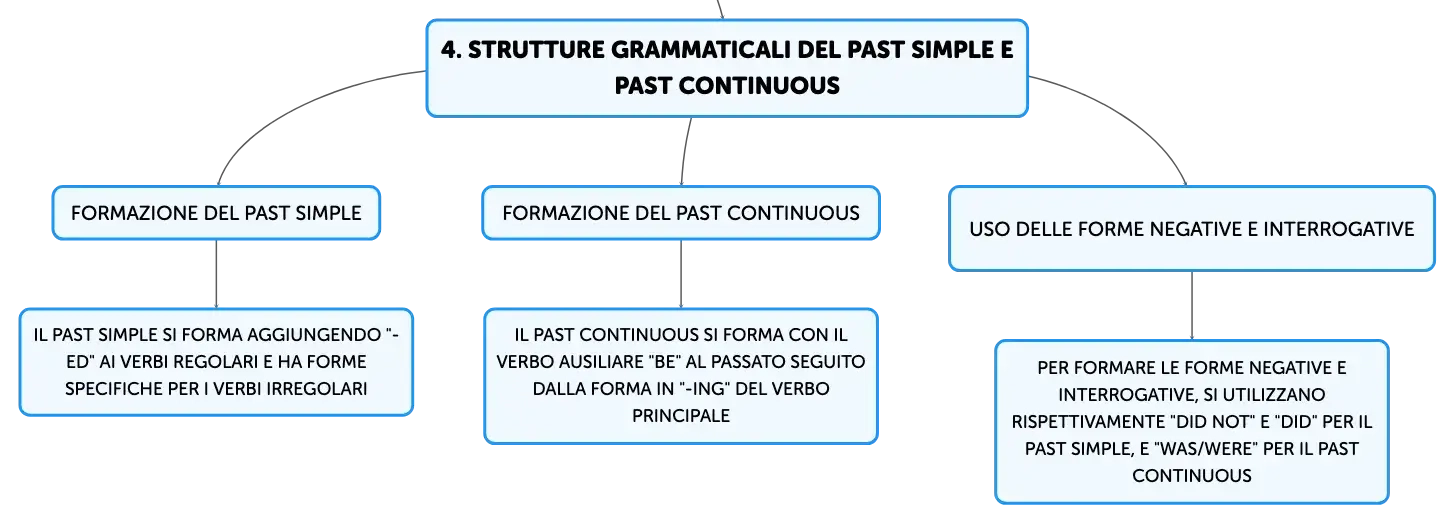 4. STRUTTURE GRAMMATICALI DEL PAST SIMPLE E PAST CONTINUOUS

FORMAZIONE DEL PAST SIMPLE

IL PAST SIMPLE SI FORMA AGGIUNGENDO "-ED" AI VERBI REGOLARI E HA FORME SPECIFICHE PER I VERBI IRREGOLARI

FORMAZIONE DEL PAST CONTINUOUS

IL PAST CONTINUOUS SI FORMA CON IL VERBO AUSILIARE "BE" AL PASSATO SEGUITO DALLA FORMA IN "-ING" DEL VERBO PRINCIPALE

USO DELLE FORME NEGATIVE E INTERROGATIVE

PER FORMARE LE FORME NEGATIVE E INTERROGATIVE, SI UTILIZZANO RISPETTIVAMENTE "DID NOT" E "DID" PER IL PAST SIMPLE, E "WAS/WERE" PER IL PAST CONTINUOUS